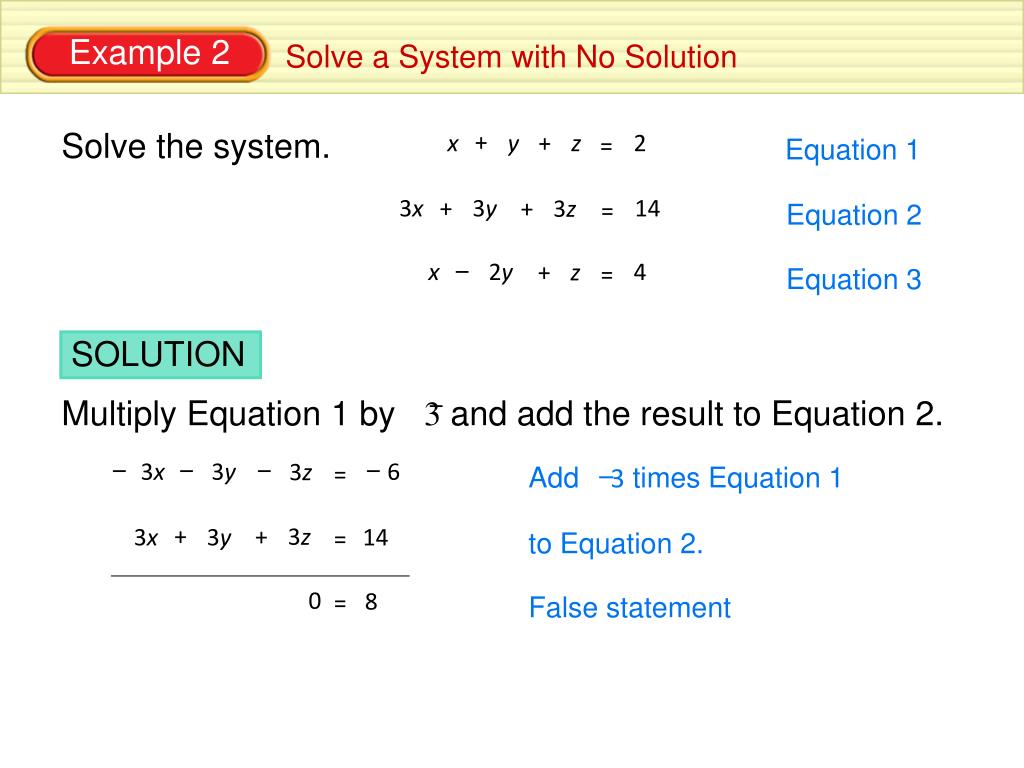 Example 2 Solve a System with No Solution

Solve the system.

$x + y + z = 2$ Equation 1

$3x + 3y + 3z = 14$ Equation 2

$x - 2y + z = 4$ Equation 3

SOLUTION

Multiply Equation 1 by $-3$ and add the result to Equation 2.

$-3x - 3y - 3z = -6$ Add $-3$ times Equation 1

$3x + 3y + 3z = 14$ to Equation 2.

$0 = 8$ False statement